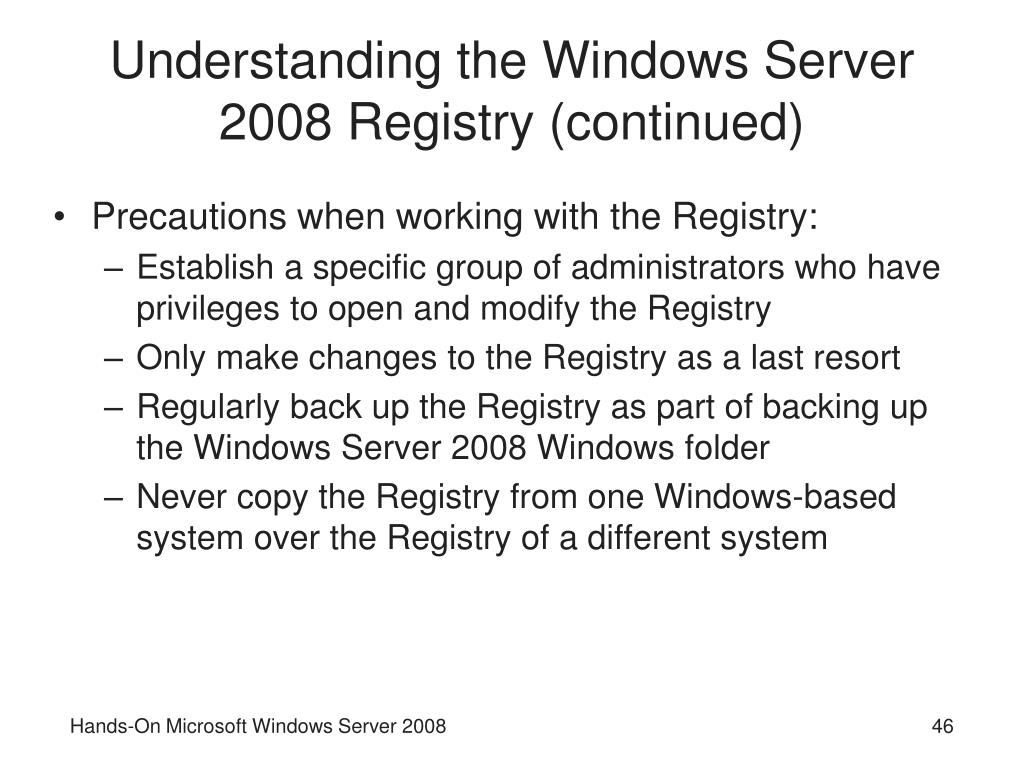 Understanding the Windows Server 2008 Registry (continued)

• Precautions when working with the Registry:
– Establish a specific group of administrators who have privileges to open and modify the Registry
– Only make changes to the Registry as a last resort
– Regularly back up the Registry as part of backing up the Windows Server 2008 Windows folder
– Never copy the Registry from one Windows-based system over the Registry of a different system

Hands-On Microsoft Windows Server 2008

46